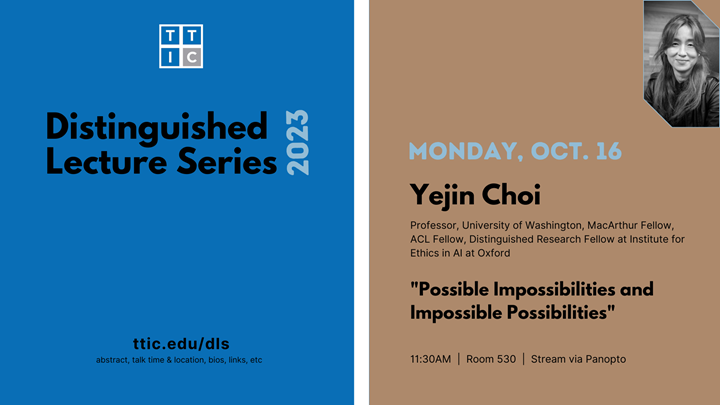 TTIC

Distinguished Lecture Series 2023

ttic.edu/dls
abstract, talk time & location, bios, links, etc

MONDAY, OCT. 16

Yejin Choi

Professor, University of Washington, MacArthur Fellow, ACL Fellow, Distinguished Research Fellow at Institute for Ethics in AI at Oxford

"Possible Impossibilities and Impossible Possibilities"

11:30AM | Room 530 | Stream via Panopto